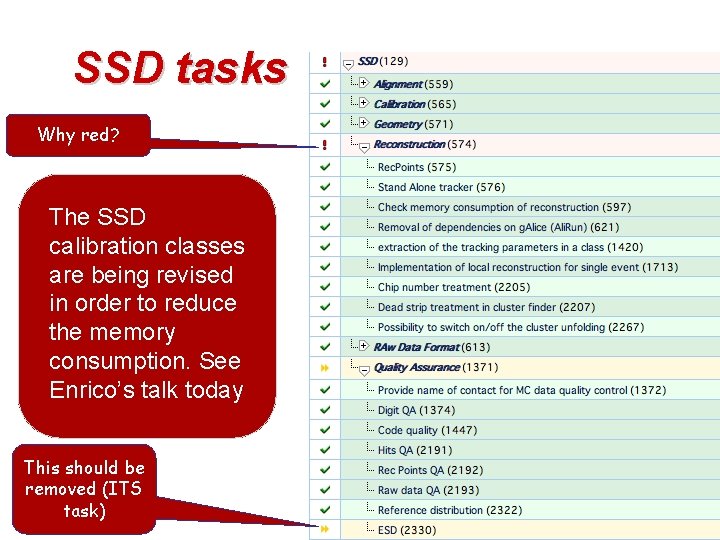 SSD tasks

Why red?

The SSD calibration classes are being revised in order to reduce the memory consumption. See Enrico's talk today

This should be removed (ITS task)

SSD (129)
Alignment (559)
Calibration (565)
Geometry (571)
Reconstruction (574)
RecPoints (575)
Stand Alone tracker (576)
Check memory consumption of reconstruction (597)
Removal of dependencies on gAlice (AliRun) (621)
extraction of the tracking parameters in a class (1420)
Implementation of local reconstruction for single event (1713)
Chip number treatment (2205)
Dead strip treatment in cluster finder (2207)
Possibility to switch on/off the cluster unfolding (2267)
RAw Data Format (613)
Quality Assurance (1371)
Provide name of contact for MC data quality control (1372)
Digit QA (1374)
Code quality (1447)
Hits QA (2191)
Rec Points QA (2192)
Raw data QA (2193)
Reference distribution (2322)
ESD (2330)